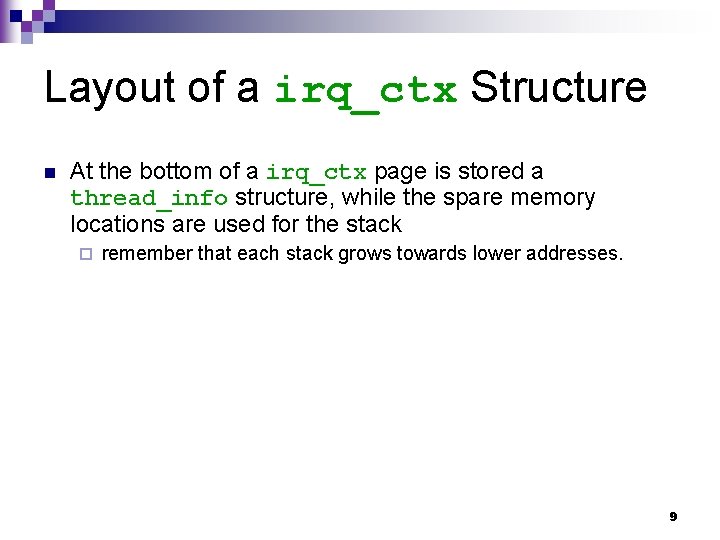 Layout of a irq_ctx Structure

At the bottom of a irq_ctx page is stored a thread_info structure, while the spare memory locations are used for the stack

remember that each stack grows towards lower addresses.

9